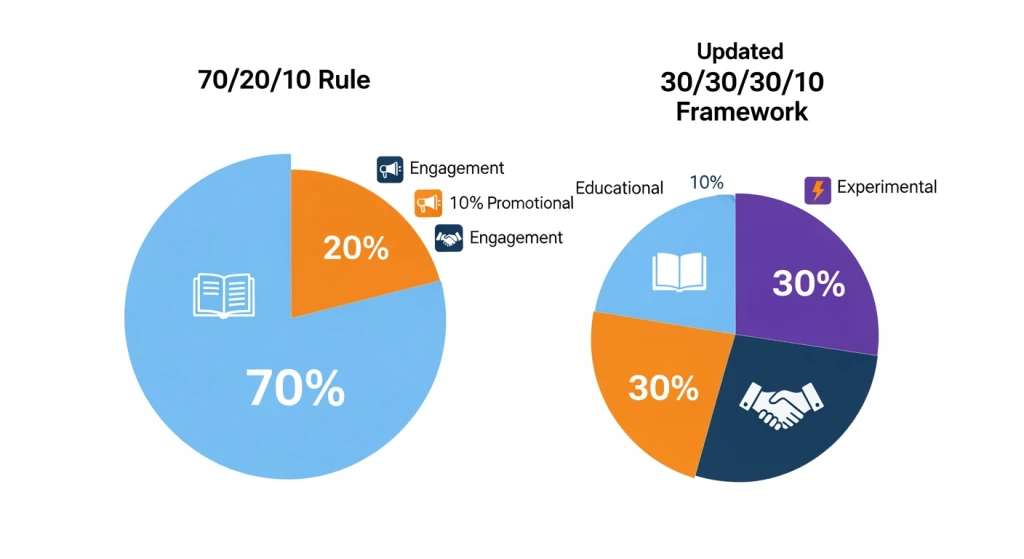 70/20/10 Rule

Engagement
10% Promotional
Engagement

20%

70%

Updated 30/30/30/10 Framework

Educational
10%
Experimental

30%

30%